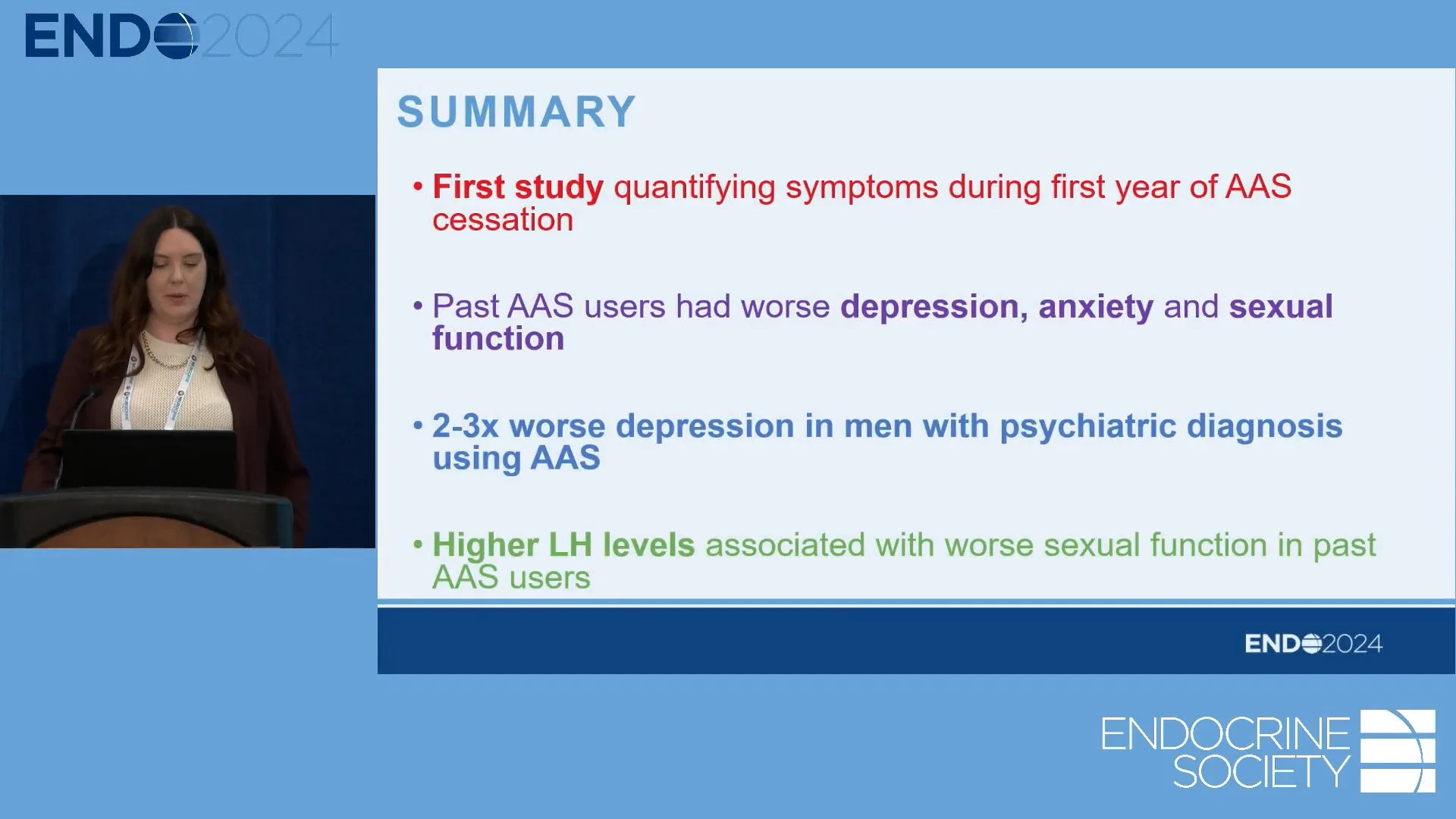 ENDO2024

SUMMARY

• First study quantifying symptoms during first year of AAS cessation

• Past AAS users had worse depression, anxiety and sexual function

• 2-3x worse depression in men with psychiatric diagnosis using AAS

• Higher LH levels associated with worse sexual function in past AAS users

ENDO2024

ENDOCRINE SOCIETY